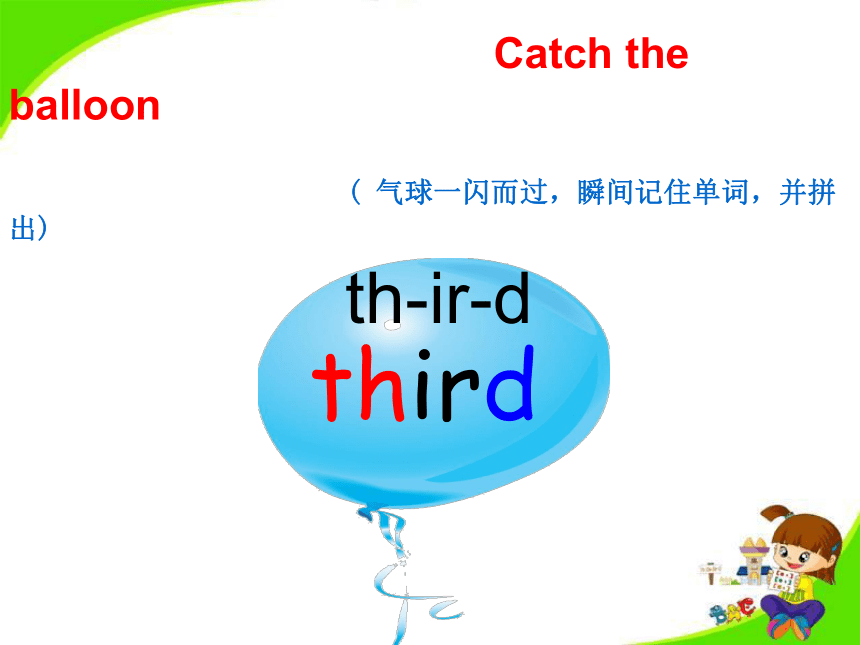 Catch the balloon

（ 气球一闪而过，瞬间记住单词，并拼出）

th-ir-d

third